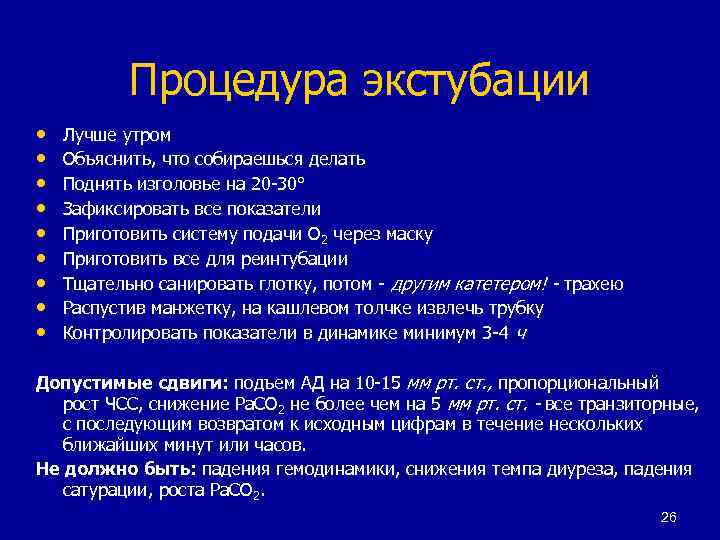 Процедура экстубации

• Лучше утром
• Объяснить, что собираешься делать
• Поднять изголовье на 20-30°
• Зафиксировать все показатели
• Приготовить систему подачи $O_2$ через маску
• Приготовить все для реинтубации
• Тщательно санировать глотку, потом - другим катетером! - трахею
• Распустив манжетку, на кашлевом толчке извлечь трубку
• Контролировать показатели в динамике минимум 3-4 ч

Допустимые сдвиги: подъем АД на 10-15 мм рт. ст., пропорциональный рост ЧСС, снижение $PaCO_2$ не более чем на 5 мм рт. ст. - все транзиторные, с последующим возвратом к исходным цифрам в течение нескольких ближайших минут или часов.

Не должно быть: падения гемодинамики, снижения темпа диуреза, падения сатурации, роста $PaCO_2$.

26